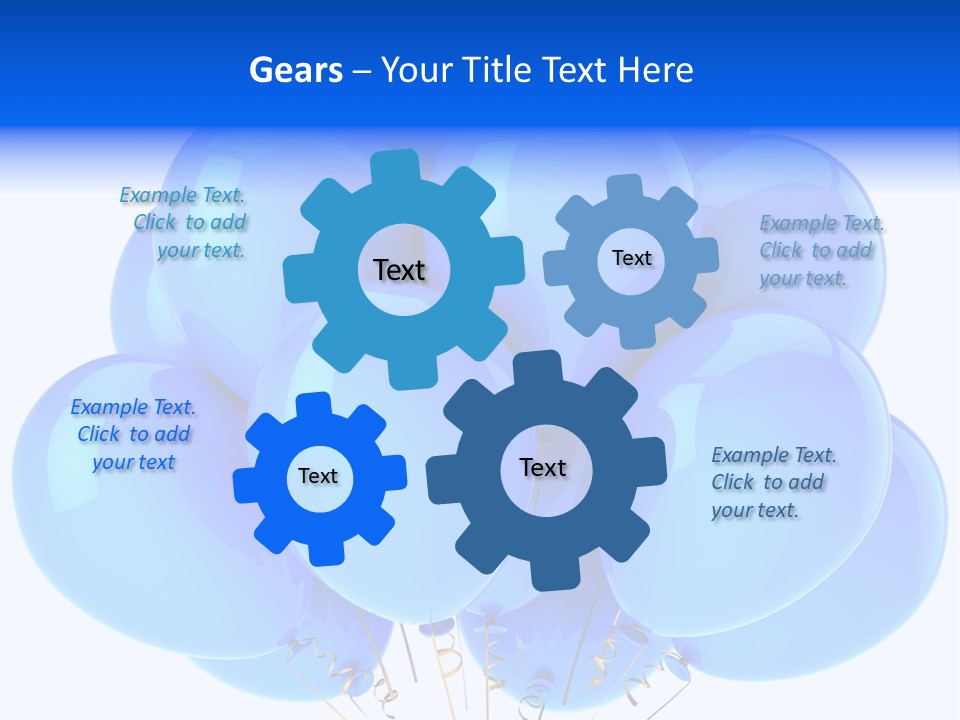 Gears – Your Title Text Here

Example Text. Click to add your text.

Text

Text

Example Text. Click to add your text.

Example Text. Click to add your text

Text

Text

Example Text. Click to add your text.